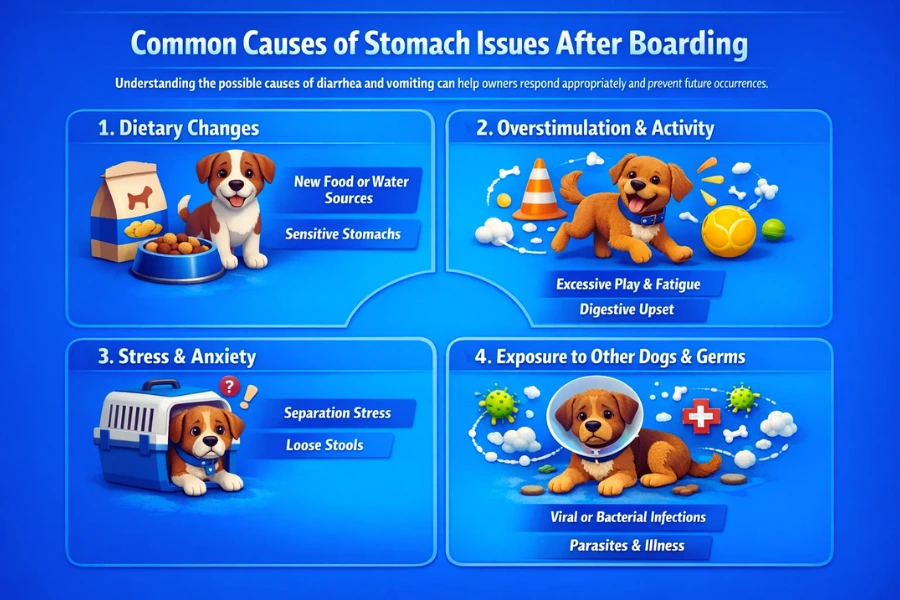 Common Causes of Stomach Issues After Boarding

Understanding the possible causes of diarrhea and vomiting can help owners respond appropriately and prevent future occurrences.

1. Dietary Changes

New Food or Water Sources

Sensitive Stomachs

2. Overstimulation & Activity

Excessive Play & Fatigue

Digestive Upset

3. Stress & Anxiety

Separation Stress

Loose Stools

4. Exposure to Other Dogs & Germs

Viral or Bacterial Infections

Parasites & Illness